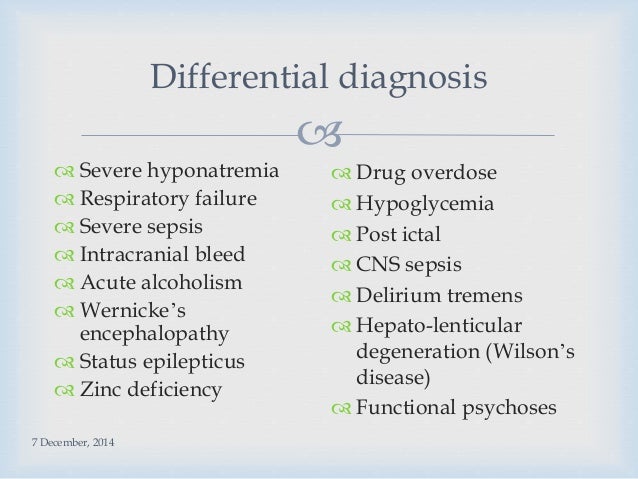 Differential diagnosis

Severe hyponatremia
Respiratory failure
Severe sepsis
Intracranial bleed
Acute alcoholism
Wernicke's encephalopathy
Status epilepticus
Zinc deficiency

Drug overdose
Hypoglycemia
Post ictal
CNS sepsis
Delirium tremens
Hepato-lenticular degeneration (Wilson's disease)
Functional psychoses

7 December, 2014